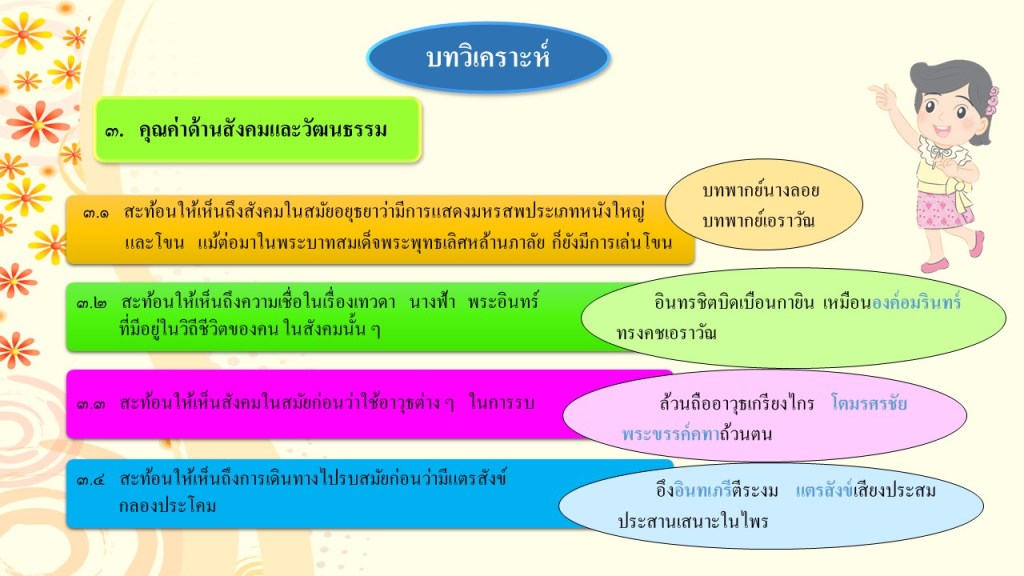 บทวิเคราะห์

๓. คุณค่าด้านสังคมและวัฒนธรรม

๓.๑ สะท้อนให้เห็นถึงสังคมในสมัยอยุธยาว่ามีการแสดงมหรสพประเภทหนังใหญ่ และโขน แม้ต่อมาในพระบาทสมเด็จพระพุทธเลิศหล้านภาลัย ก็ยังมีการเล่นโขน

บทพากย์นางลอย
บทพากย์เอราวัณ

๓.๒ สะท้อนให้เห็นถึงความเชื่อในเรื่องเทวดา นางฟ้า พระอินทร์ ที่มีอยู่ในวิถีชีวิตของคน ในสังคมนั้น ๆ

อินทรชิตบิดเบือนกายิน เหมือนองค์อมรินทร์ ทรงคชเอราวัณ

๓.๓ สะท้อนให้เห็นสังคมในสมัยก่อนว่าใช้อาวุธต่าง ๆ ในการรบ

ล้วนถืออาวุธเกรียงไกร โตมรศรชัย พระขรรค์คทาถ้วนตน

๓.๔ สะท้อนให้เห็นถึงการเดินทางไปรบสมัยก่อนว่ามีแตรสังข์ กลองประโคม

อึงอินทเภรีตีระงม แตรสังข์เสียงประสม ประสานเสนาะในไพร